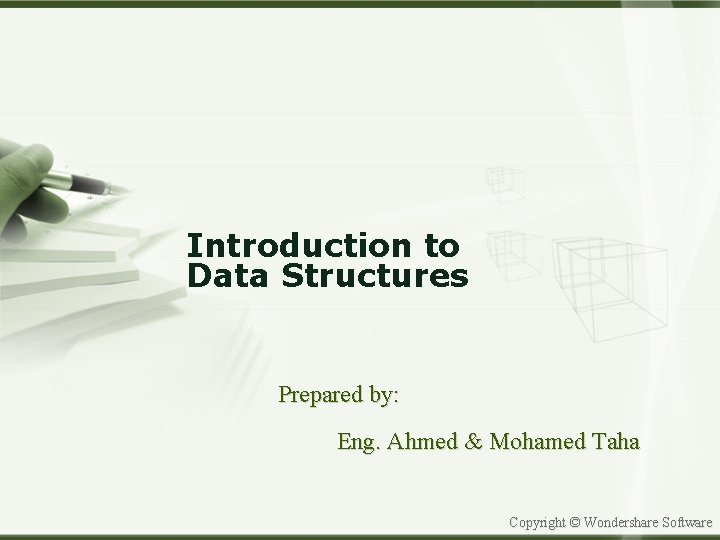 Introduction to Data Structures

Prepared by:

Eng. Ahmed & Mohamed Taha

Copyright © Wondershare Software